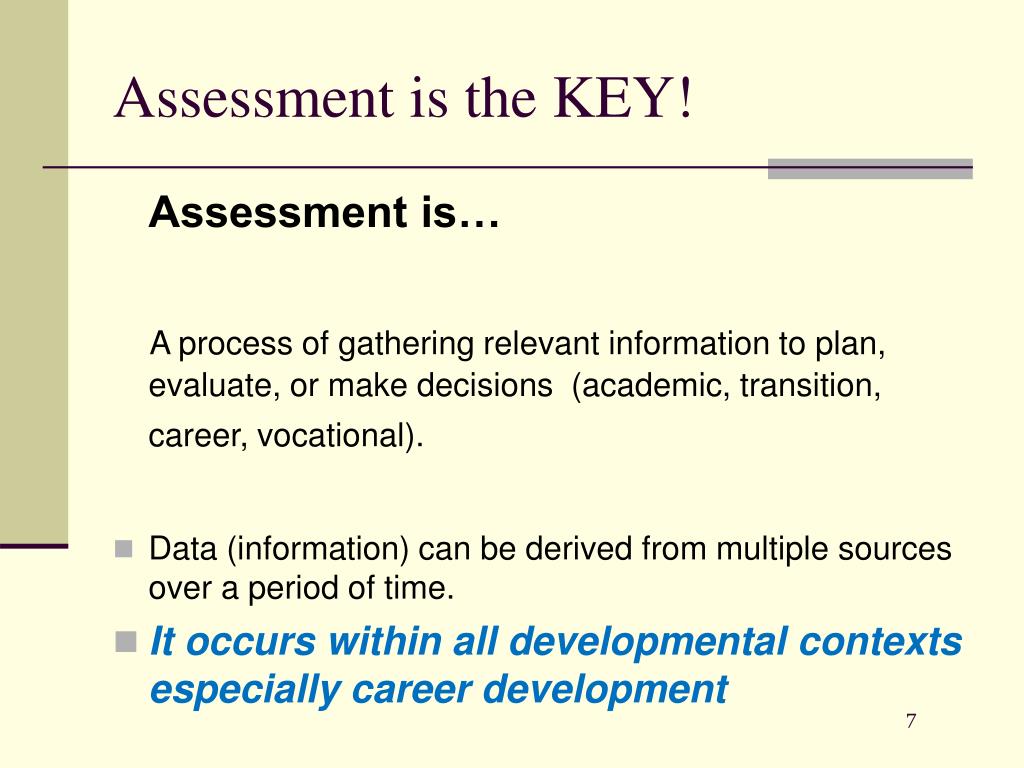 Assessment is the KEY!

Assessment is…

A process of gathering relevant information to plan, evaluate, or make decisions (academic, transition, career, vocational).

Data (information) can be derived from multiple sources over a period of time.

It occurs within all developmental contexts especially career development

7